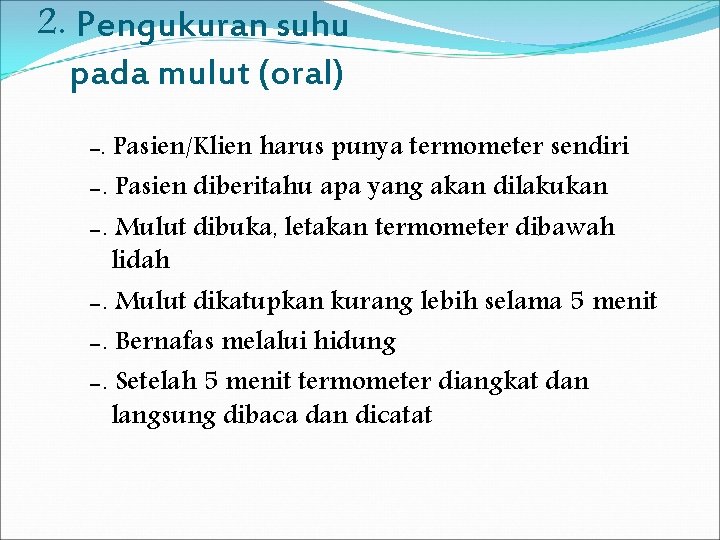 2. Pengukuran suhu pada mulut (oral)

-. Pasien/Klien harus punya termometer sendiri

-. Pasien diberitahu apa yang akan dilakukan

-. Mulut dibuka, letakan termometer dibawah lidah

-. Mulut dikatupkan kurang lebih selama 5 menit

-. Bernafas melalui hidung

-. Setelah 5 menit termometer diangkat dan langsung dibaca dan dicatat